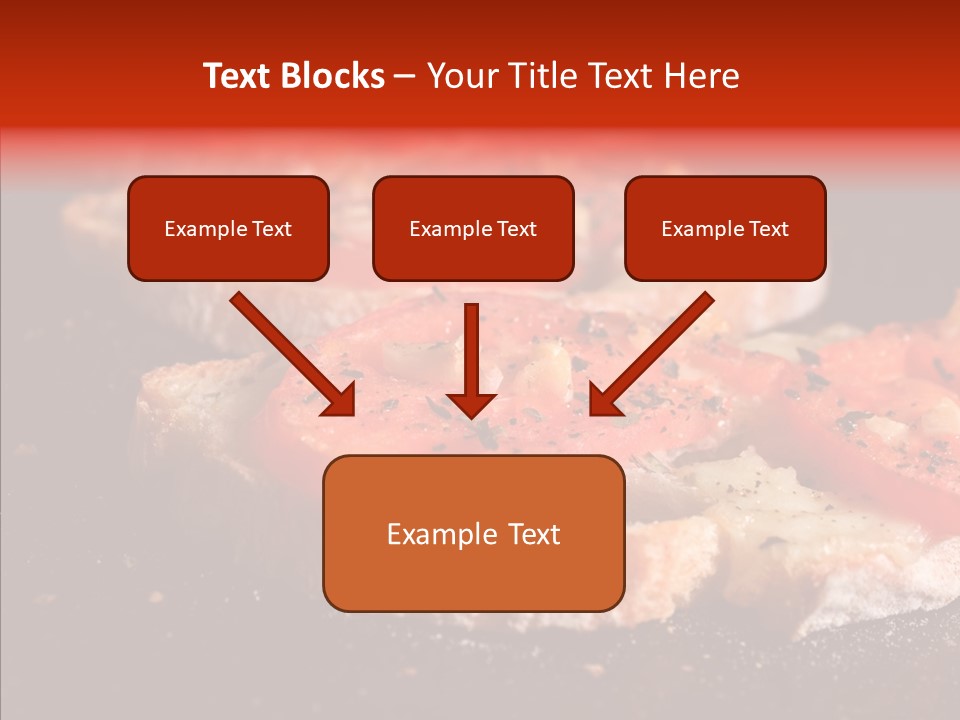 Text Blocks – Your Title Text Here

Example Text

Example Text

Example Text

Example Text